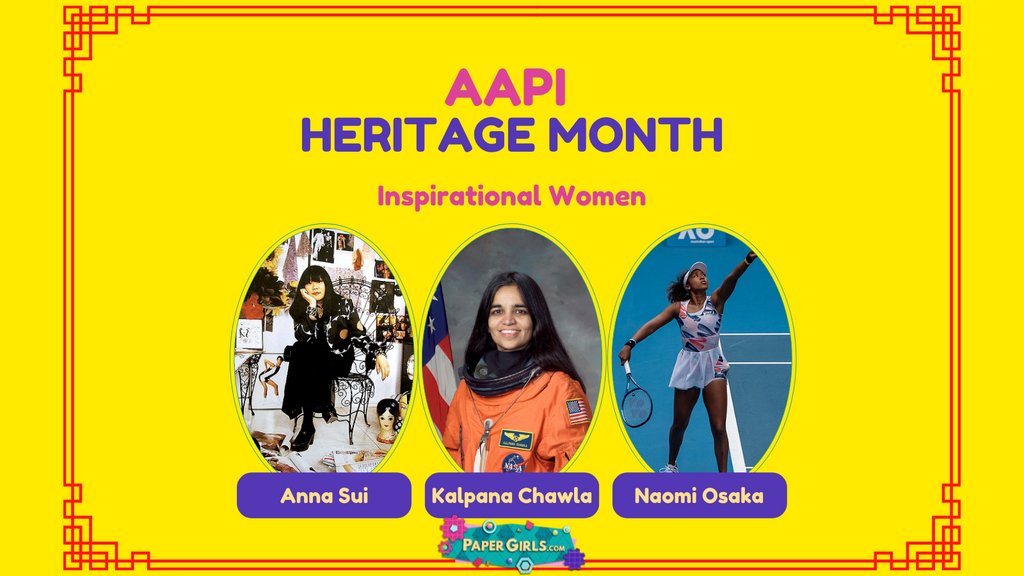 AAPI
HERITAGE MONTH

Inspirational Women

Anna Sui
Kalpana Chawla
Naomi Osaka

PAPER GIRLS.COM